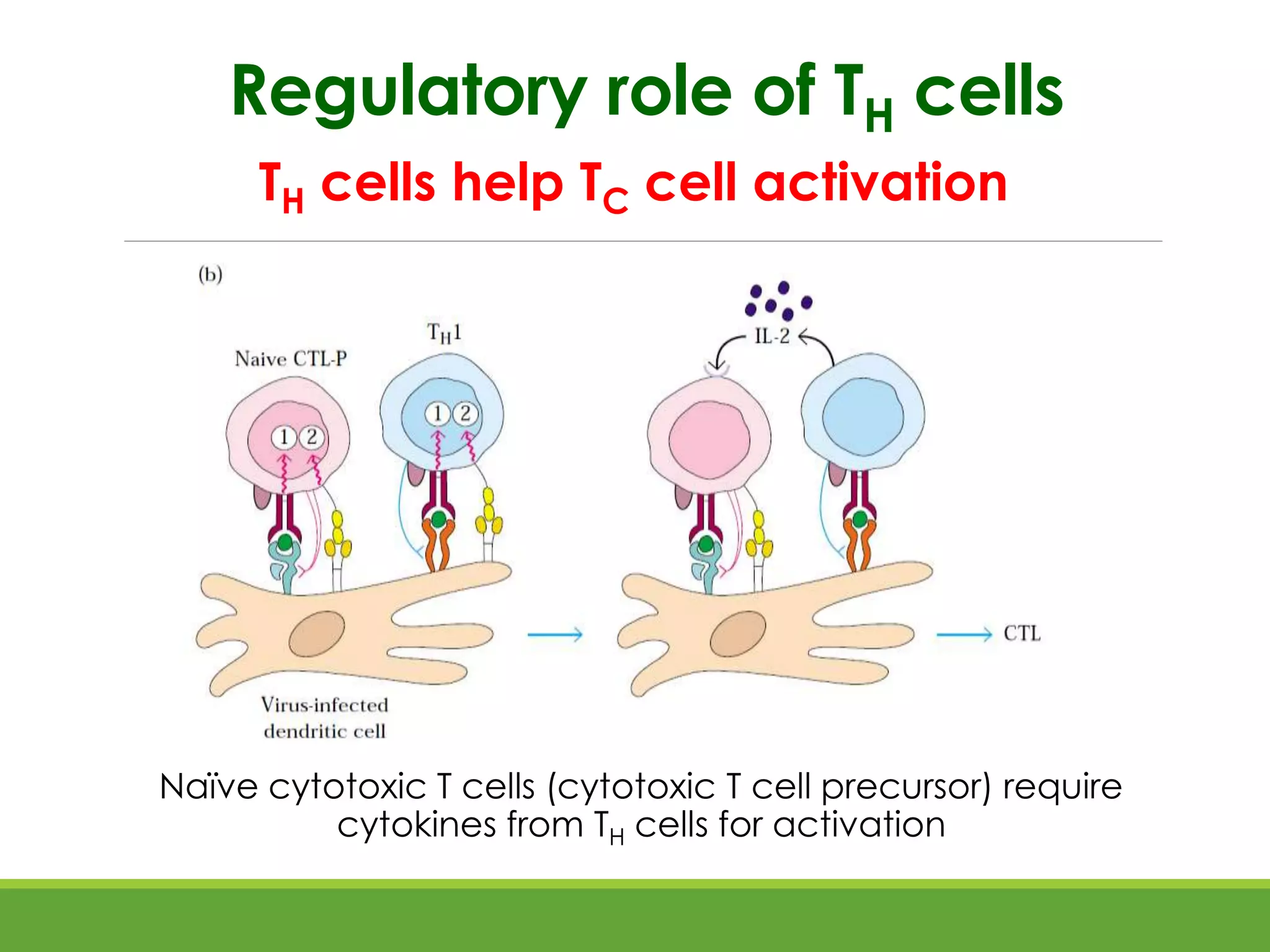 Regulatory role of $T_H$ cells

$T_H$ cells help $T_C$ cell activation

(b)

Naive CTL-P

$T_H1$

1 2

1 2

IL-2

CTL

Virus-infected dendritic cell

Naïve cytotoxic T cells (cytotoxic T cell precursor) require cytokines from $T_H$ cells for activation